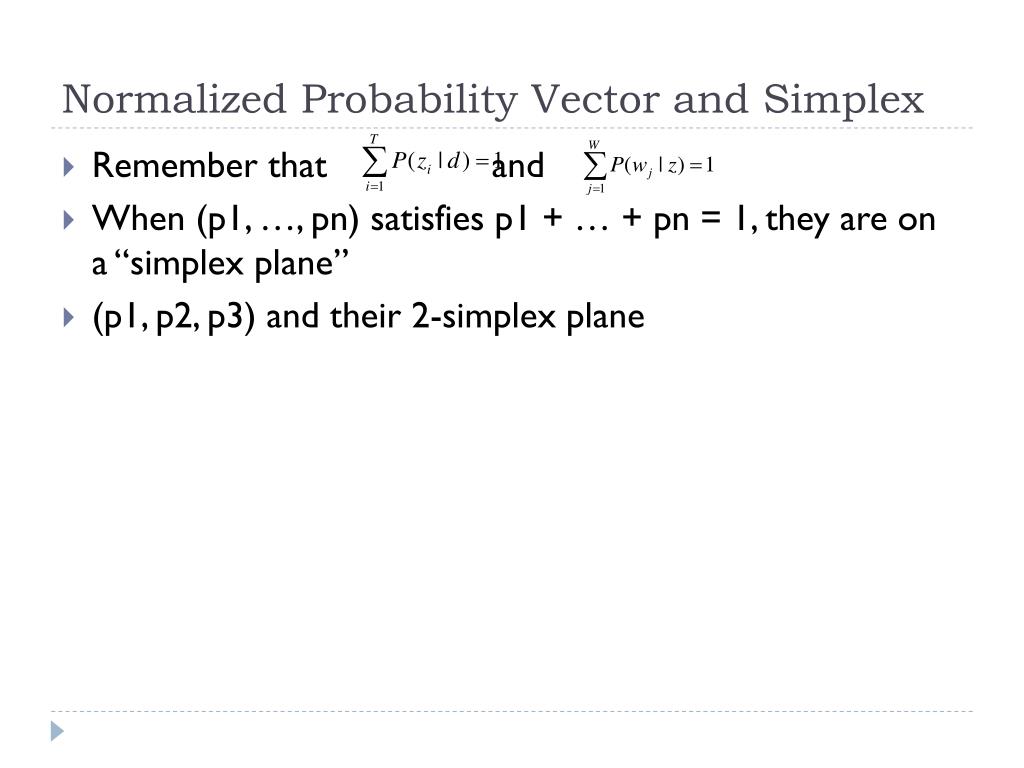 Normalized Probability Vector and Simplex

Remember that $\sum_{i=1}^{T} P(z_i \mid d) = 1$ and $\sum_{j=1}^{W} P(w_j \mid z) = 1$

When (p1, …, pn) satisfies p1 + … + pn = 1, they are on a “simplex plane”

(p1, p2, p3) and their 2-simplex plane